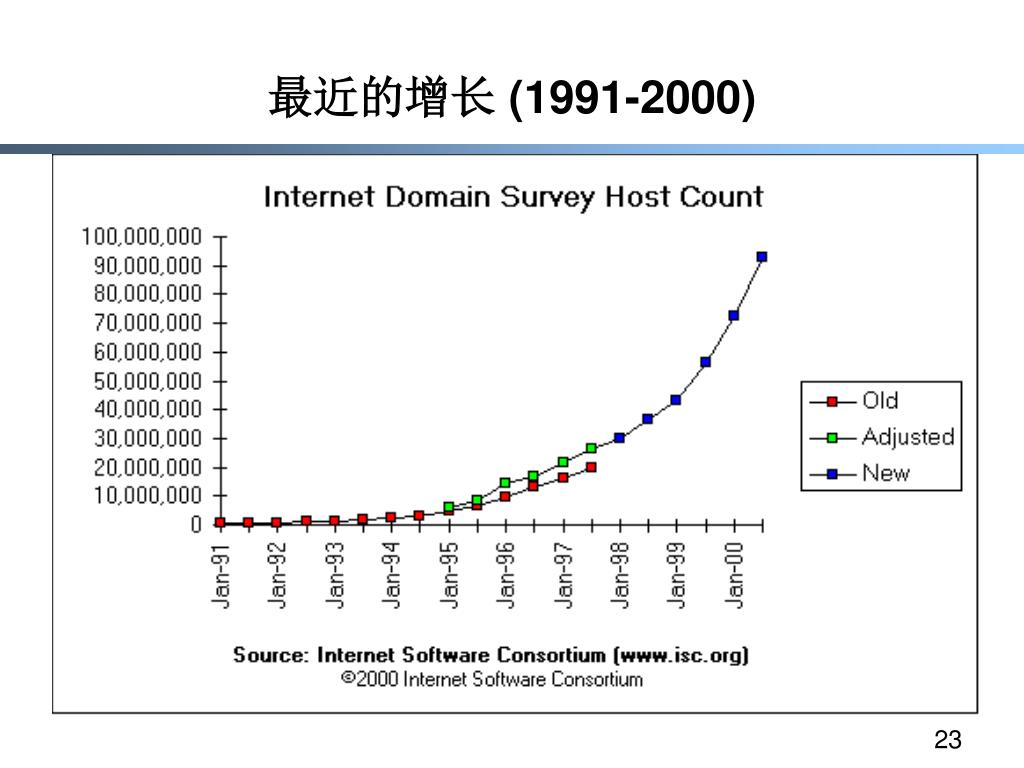 最近的增长 (1991-2000)

Internet Domain Survey Host Count

100,000,000
90,000,000
80,000,000
70,000,000
60,000,000
50,000,000
40,000,000
30,000,000
20,000,000
10,000,000
0

Jan-91
Jan-92
Jan-93
Jan-94
Jan-95
Jan-96
Jan-97
Jan-98
Jan-99
Jan-00

Old
Adjusted
New

Source: Internet Software Consortium (www.isc.org)
©2000 Internet Software Consortium

23